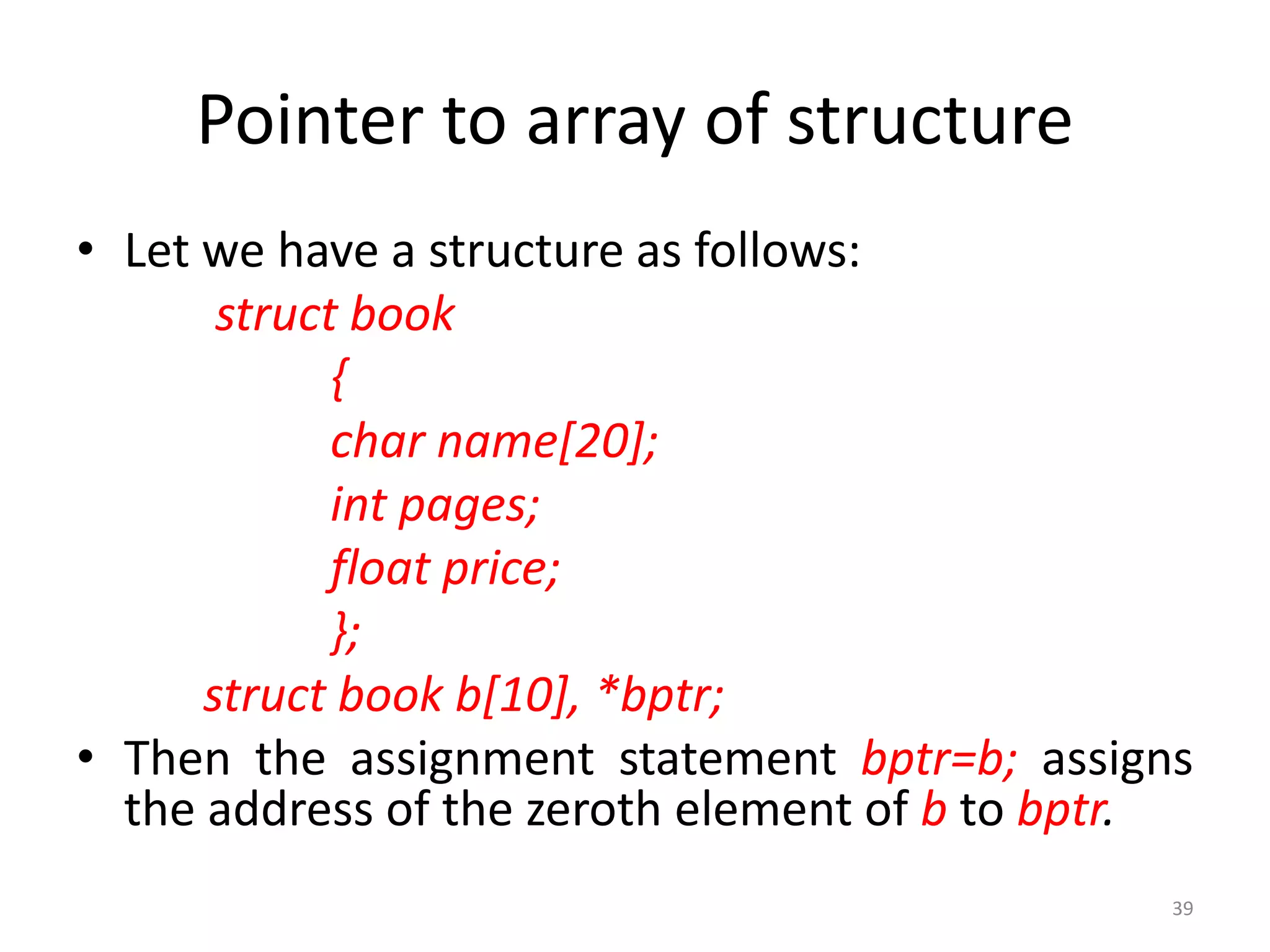 Pointer to array of structure

• Let we have a structure as follows:

struct book
{
char name[20];
int pages;
float price;
};
struct book b[10], *bptr;

• Then the assignment statement bptr=b; assigns the address of the zeroth element of b to bptr.

39